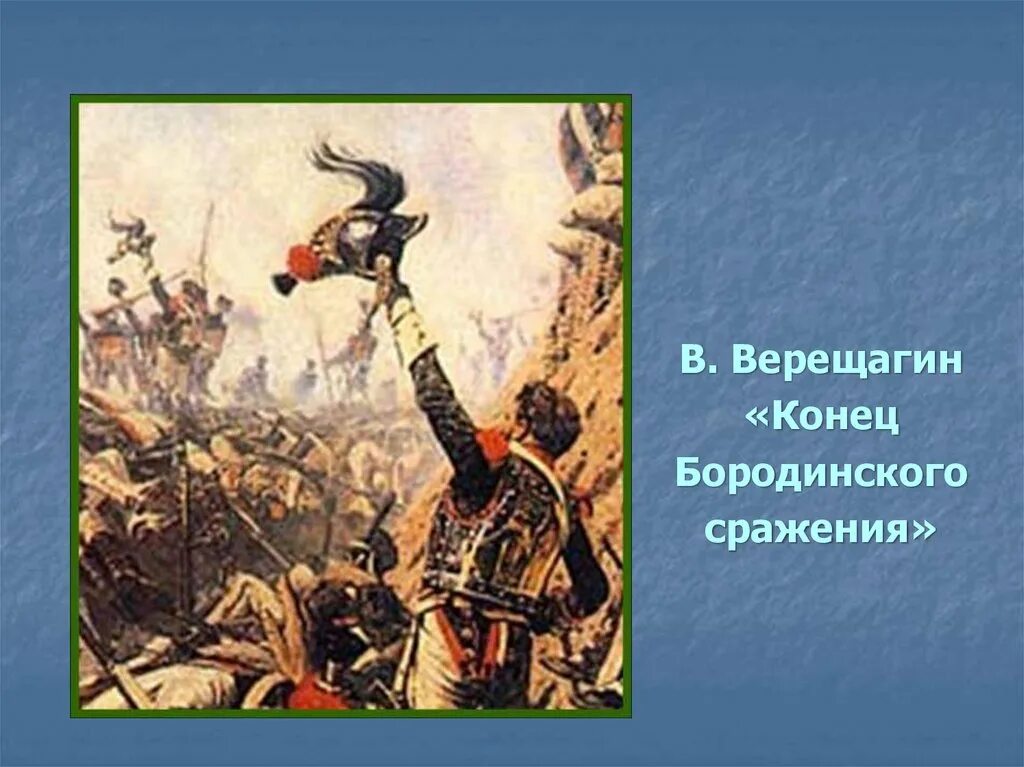 В. Верещагин «Конец Бородинского сражения»